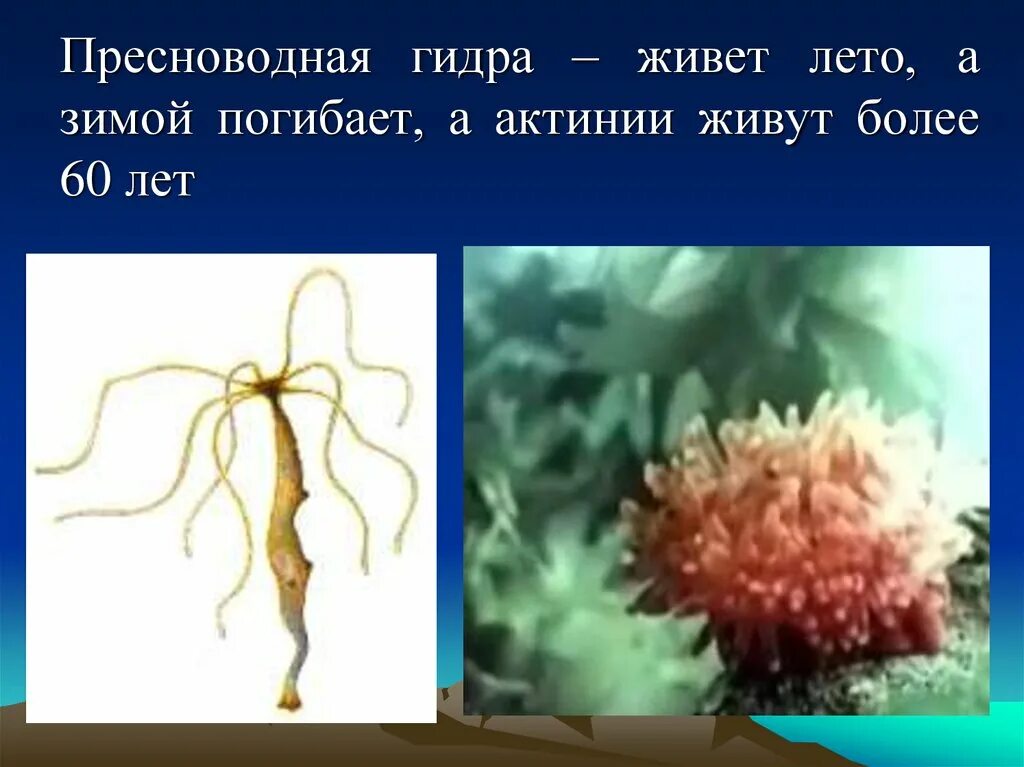 Пресноводная гидра – живет лето, а зимой погибает, а актинии живут более 60 лет